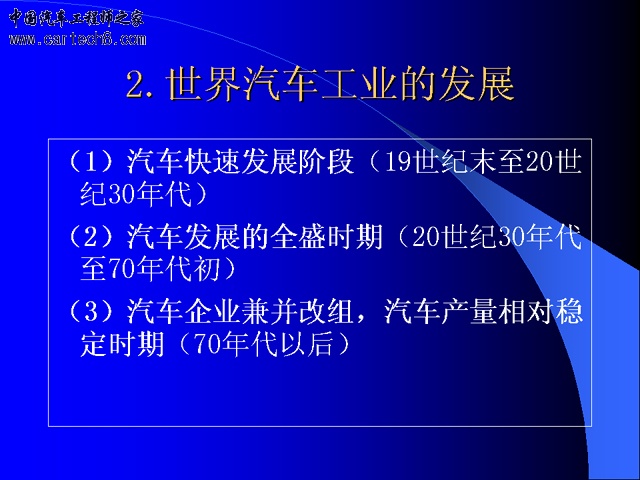 中国汽车工程师之家
www.cartech8.com

2. 世界汽车工业的发展

（1）汽车快速发展阶段（19世纪末至20世纪30年代）

（2）汽车发展的全盛时期（20世纪30年代至70年代初）

（3）汽车企业兼并改组，汽车产量相对稳定时期（70年代以后）